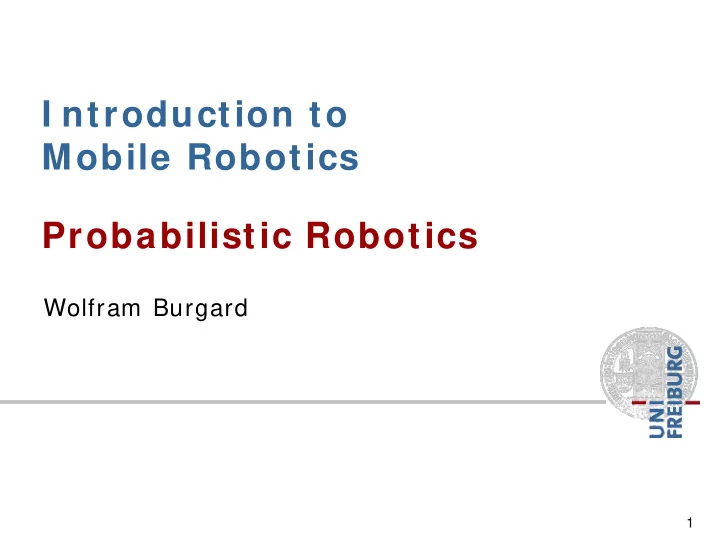 Introduction to
Mobile Robotics

Probabilistic Robotics

Wolfram Burgard

UNI
FREIBURG

1